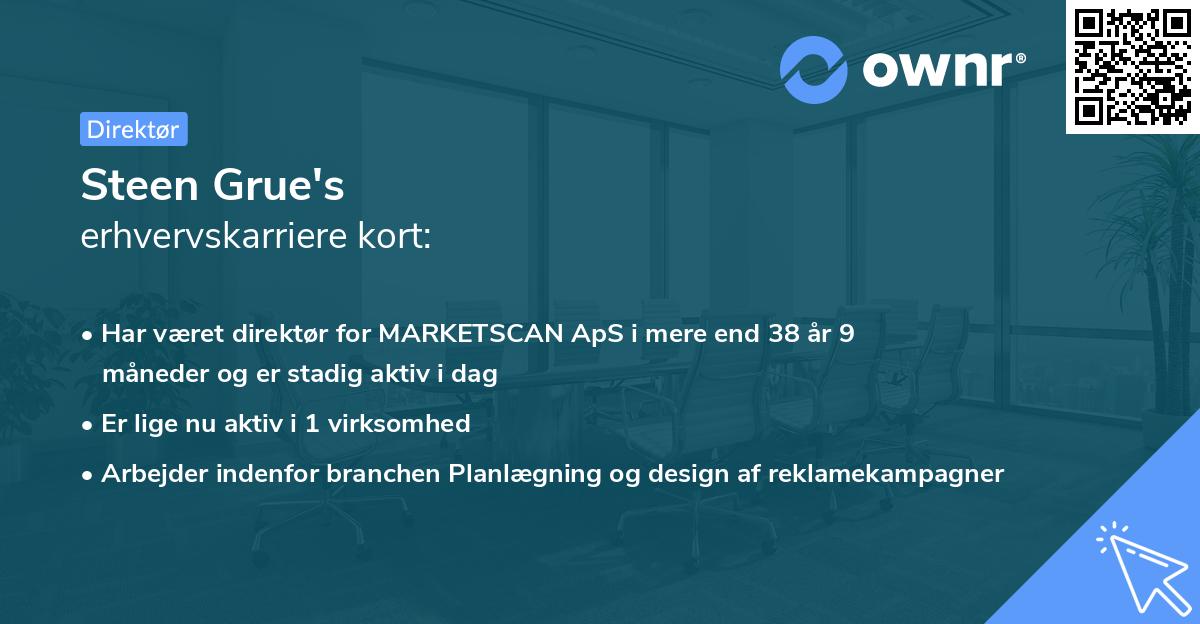 ownr®

Direktør

Steen Grue's
erhvervskarriere kort:

• Har været direktør for MARKETSCAN ApS i mere end 38 år 9 måneder og er stadig aktiv i dag
• Er lige nu aktiv i 1 virksomhed
• Arbejder indenfor branchen Planlægning og design af reklamekampagner